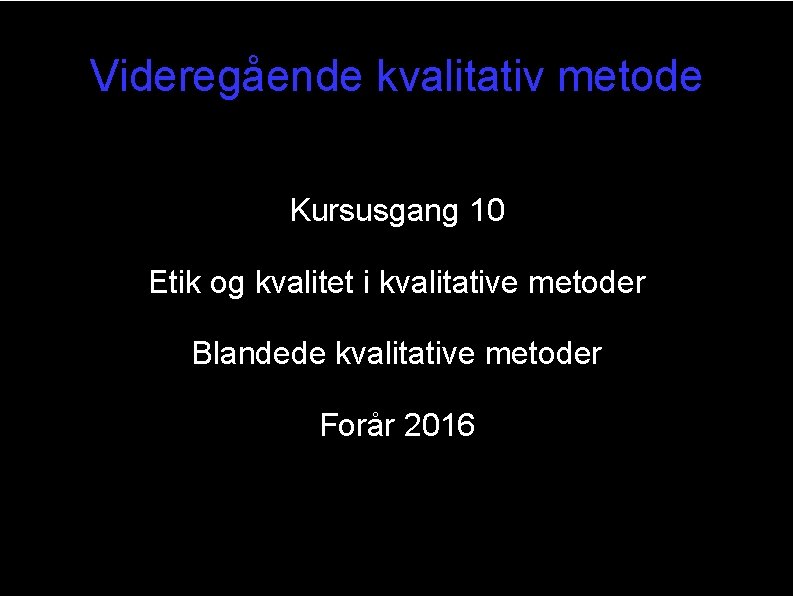 Videregående kvalitativ metode

Kursusgang 10

Etik og kvalitet i kvalitative metoder

Blandede kvalitative metoder

Forår 2016